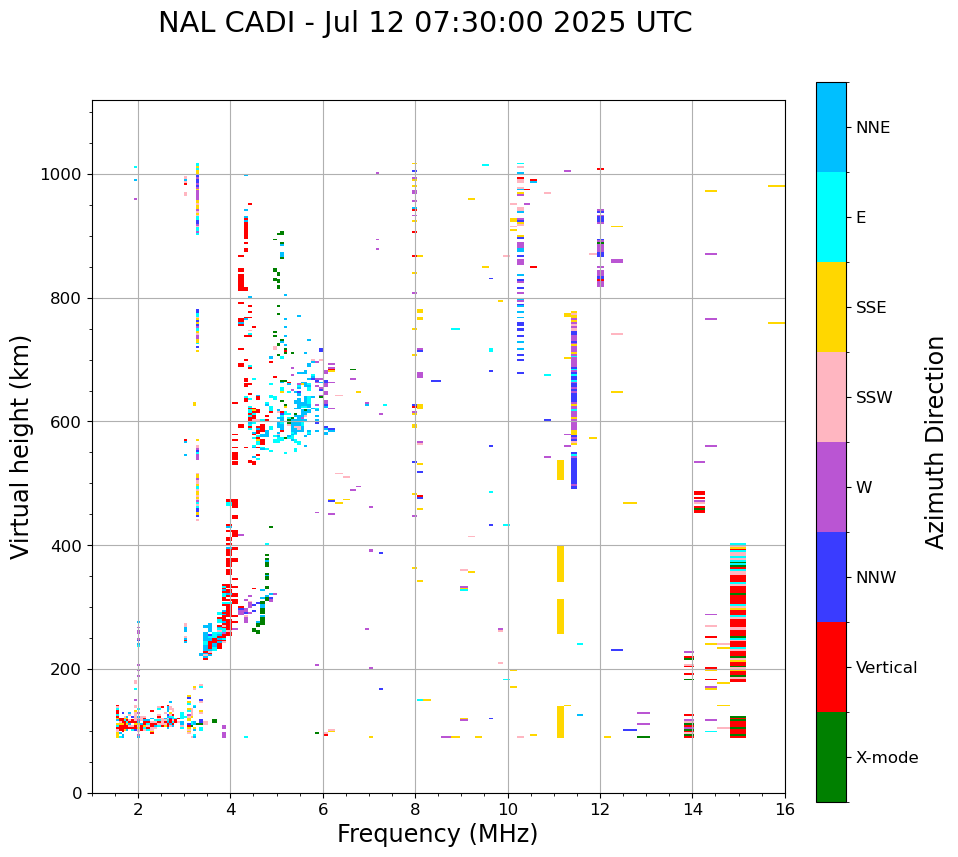 NAL CADI - Jul 12 07:30:00 2025 UTC

Virtual height (km)

1000
800
600
400
200
0

2
4
6
8
10
12
14
16

Frequency (MHz)

NNE
E
SSE
SSW
W
NNW
Vertical
X-mode

Azimuth Direction